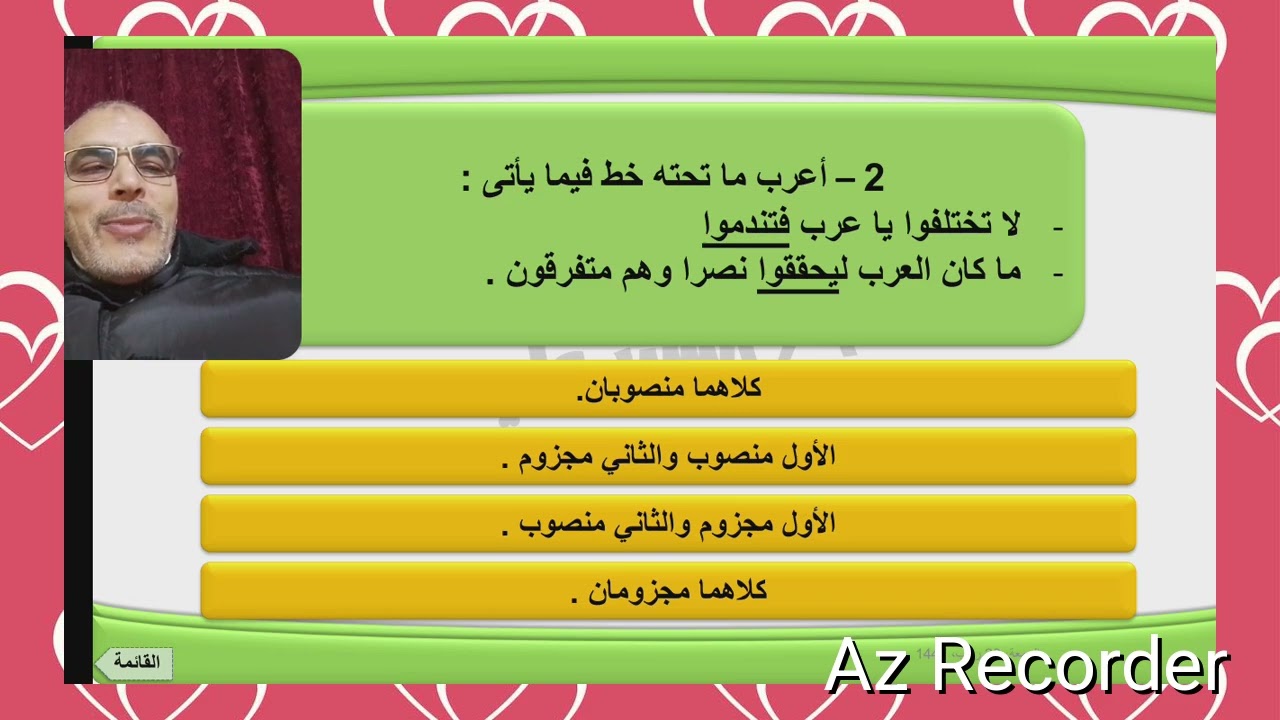 2 – أعرب ما تحته خط فيما يأتى :
- لا تختلفوا يا عرب فتندموا
- ما كان العرب ليحققوا نصرا وهم متفرقون .

كلاهما منصوبان.

الأول منصوب والثاني مجزوم .

الأول مجزوم والثاني منصوب .

كلاهما مجزومان .

القائمة

Az Recorder